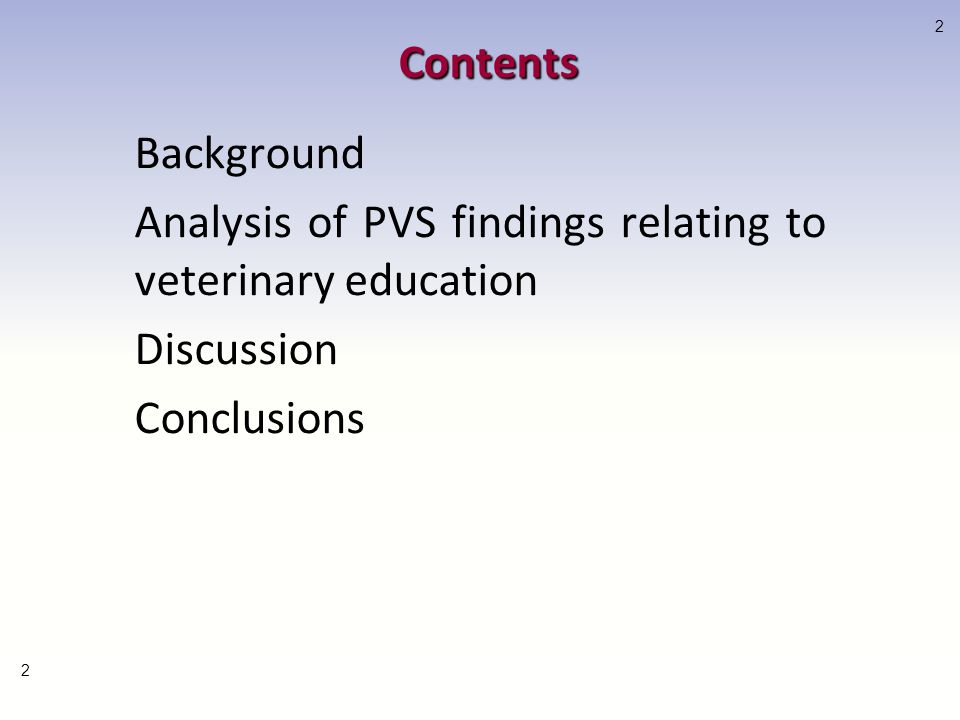 2

Contents

Background

Analysis of PVS findings relating to veterinary education

Discussion

Conclusions

2